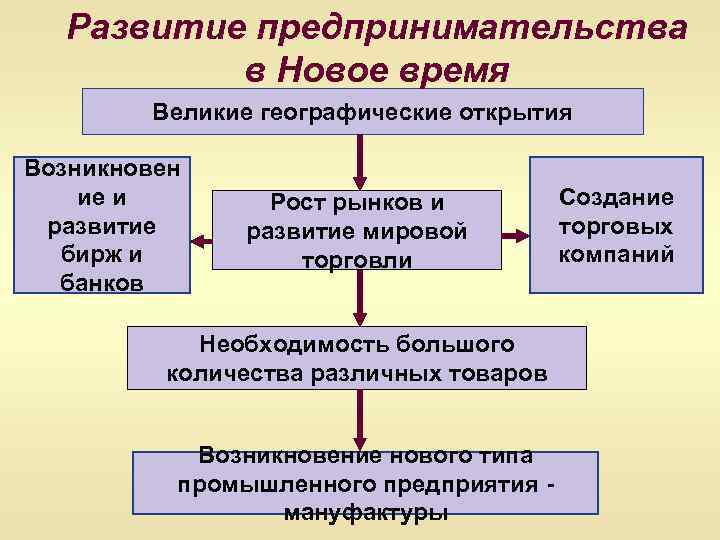 Развитие предпринимательства в Новое время

Великие географические открытия

Возникновение и развитие бирж и банков

Рост рынков и развитие мировой торговли

Создание торговых компаний

Необходимость большого количества различных товаров

Возникновение нового типа промышленного предприятия - мануфактуры